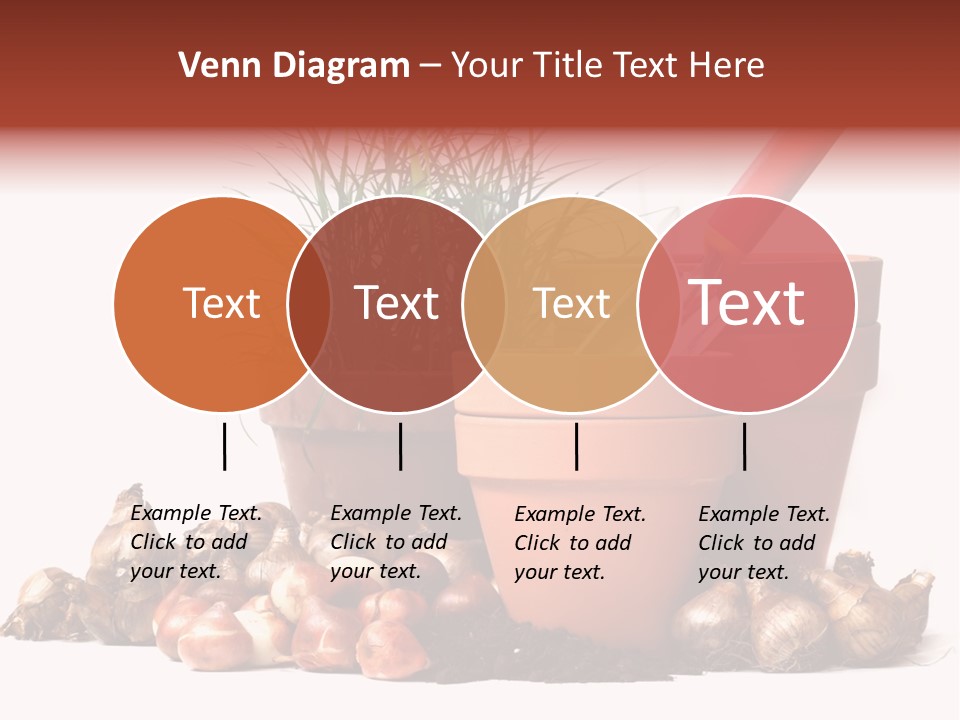 Venn Diagram – Your Title Text Here

Text

Text

Text

Text

Example Text. Click to add your text.

Example Text. Click to add your text.

Example Text. Click to add your text.

Example Text. Click to add your text.